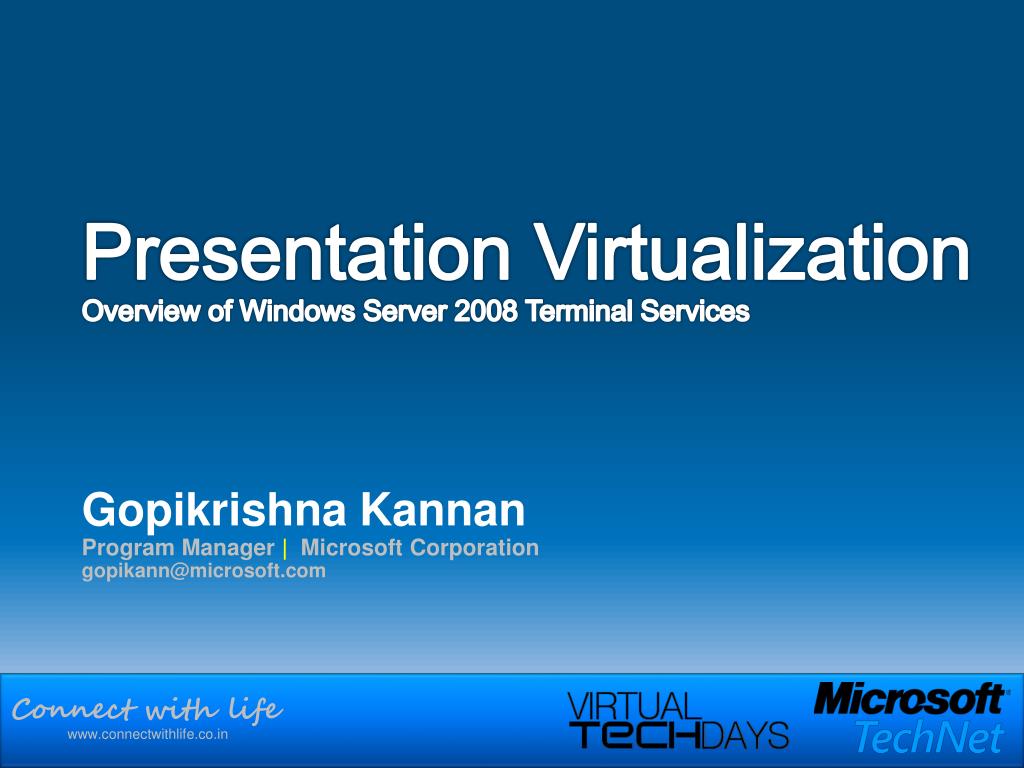 Presentation Virtualization
Overview of Windows Server 2008 Terminal Services

Gopikrishna Kannan
Program Manager | Microsoft Corporation
gopikann@microsoft.com

Connect with life
www.connectwithlife.co.in

VIRTUAL
TECHDAYS

Microsoft
TechNet